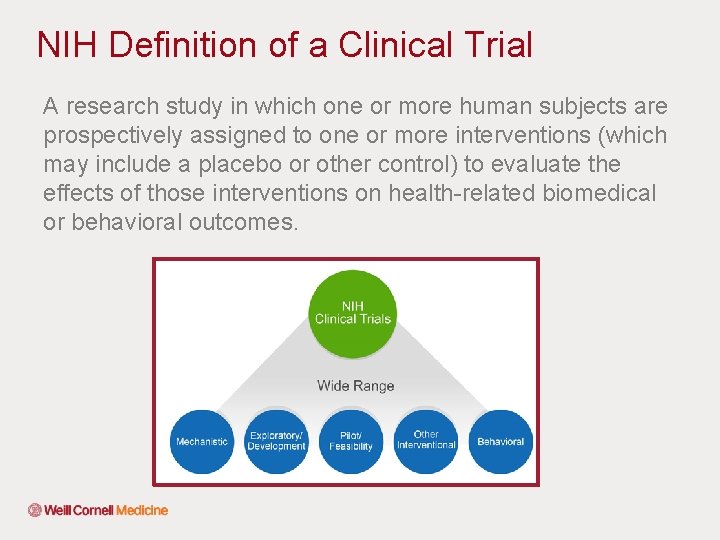 NIH Definition of a Clinical Trial

A research study in which one or more human subjects are prospectively assigned to one or more interventions (which may include a placebo or other control) to evaluate the effects of those interventions on health-related biomedical or behavioral outcomes.

NIH Clinical Trials

Wide Range

Mechanistic

Exploratory/ Development

Pilot/ Feasibility

Other Interventional

Behavioral

Weill Cornell Medicine